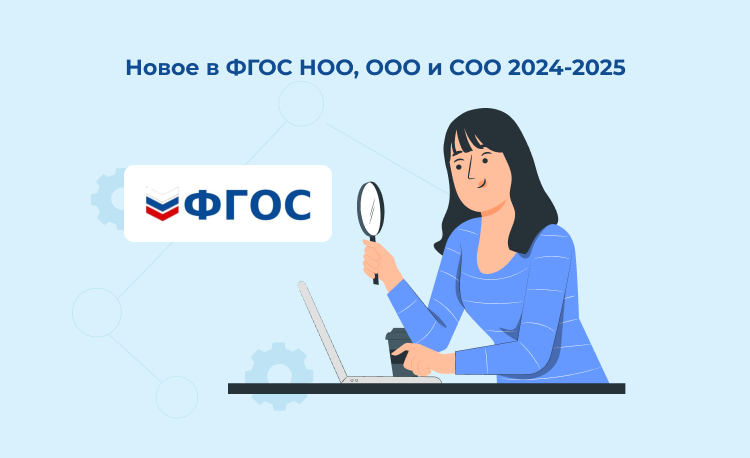 Новое в ФГОС НОО, ООО и СОО 2024-2025

ФГОС